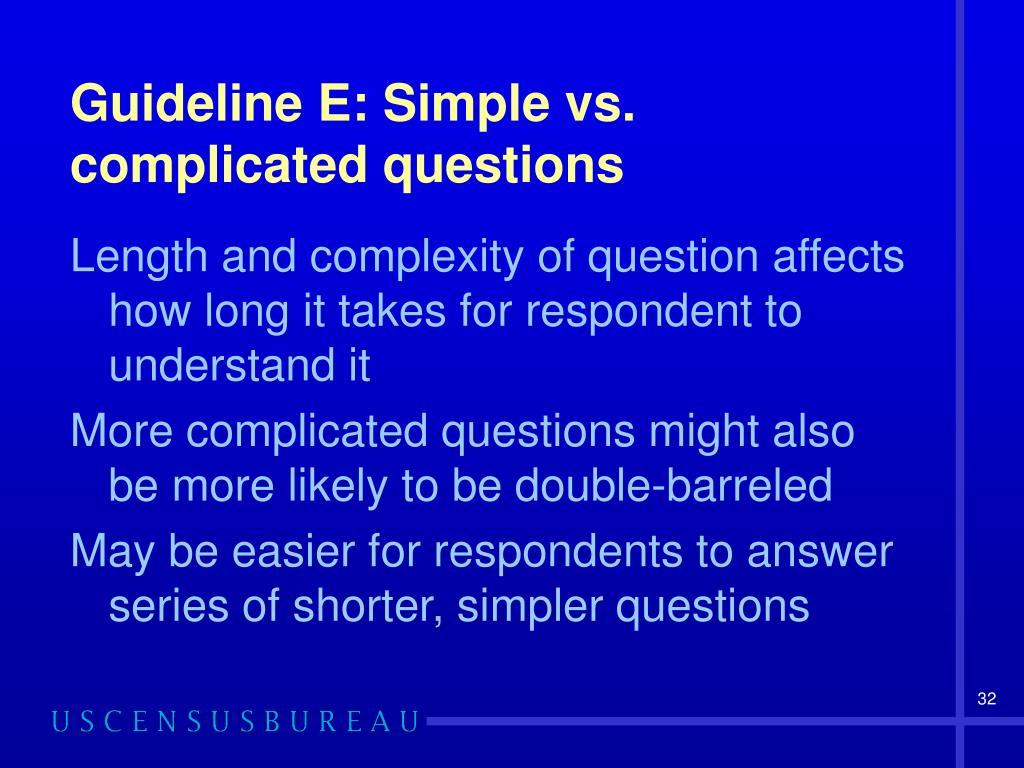 Guideline E: Simple vs. complicated questions

Length and complexity of question affects how long it takes for respondent to understand it

More complicated questions might also be more likely to be double-barreled

May be easier for respondents to answer series of shorter, simpler questions

32

USCENSUSBUREAU